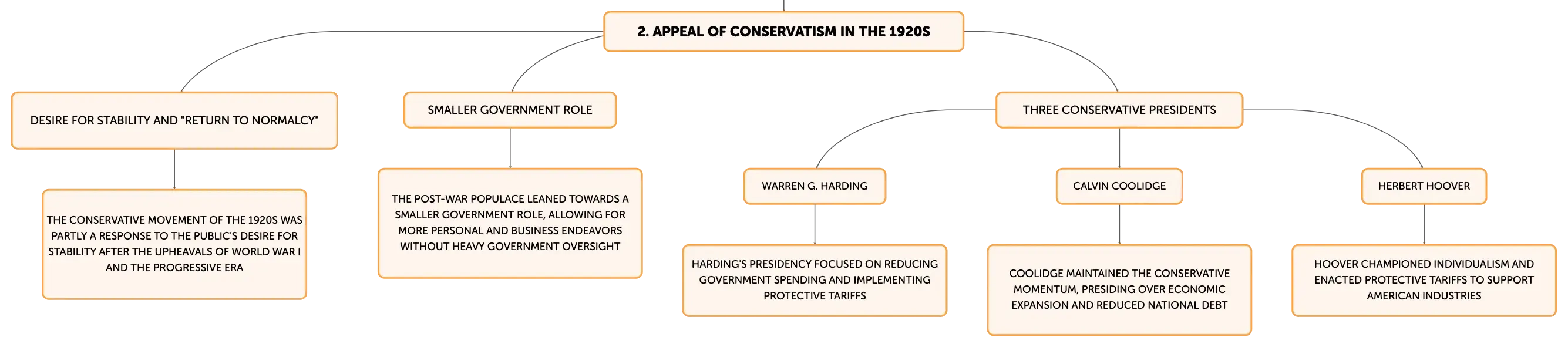 2. APPEAL OF CONSERVATISM IN THE 1920S

DESIRE FOR STABILITY AND "RETURN TO NORMALCY"

THE CONSERVATIVE MOVEMENT OF THE 1920S WAS PARTLY A RESPONSE TO THE PUBLIC'S DESIRE FOR STABILITY AFTER THE UPHEAVALS OF WORLD WAR I AND THE PROGRESSIVE ERA

SMALLER GOVERNMENT ROLE

THE POST-WAR POPULACE LEANED TOWARDS A SMALLER GOVERNMENT ROLE, ALLOWING FOR MORE PERSONAL AND BUSINESS ENDEAVORS WITHOUT HEAVY GOVERNMENT OVERSIGHT

THREE CONSERVATIVE PRESIDENTS

WARREN G. HARDING

HARDING'S PRESIDENCY FOCUSED ON REDUCING GOVERNMENT SPENDING AND IMPLEMENTING PROTECTIVE TARIFFS

CALVIN COOLIDGE

COOLIDGE MAINTAINED THE CONSERVATIVE MOMENTUM, PRESIDING OVER ECONOMIC EXPANSION AND REDUCED NATIONAL DEBT

HERBERT HOOVER

HOOVER CHAMPIONED INDIVIDUALISM AND ENACTED PROTECTIVE TARIFFS TO SUPPORT AMERICAN INDUSTRIES